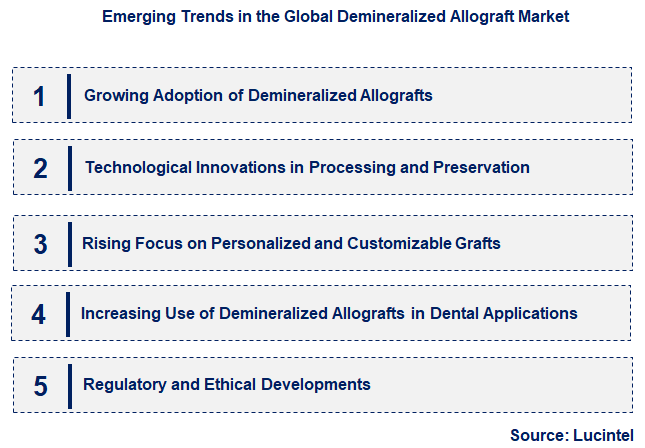 Emerging Trends in the Global Demineralized Allograft Market

1 Growing Adoption of Demineralized Allografts

2 Technological Innovations in Processing and Preservation

3 Rising Focus on Personalized and Customizable Grafts

4 Increasing Use of Demineralized Allografts in Dental Applications

5 Regulatory and Ethical Developments

Source: Lucintel